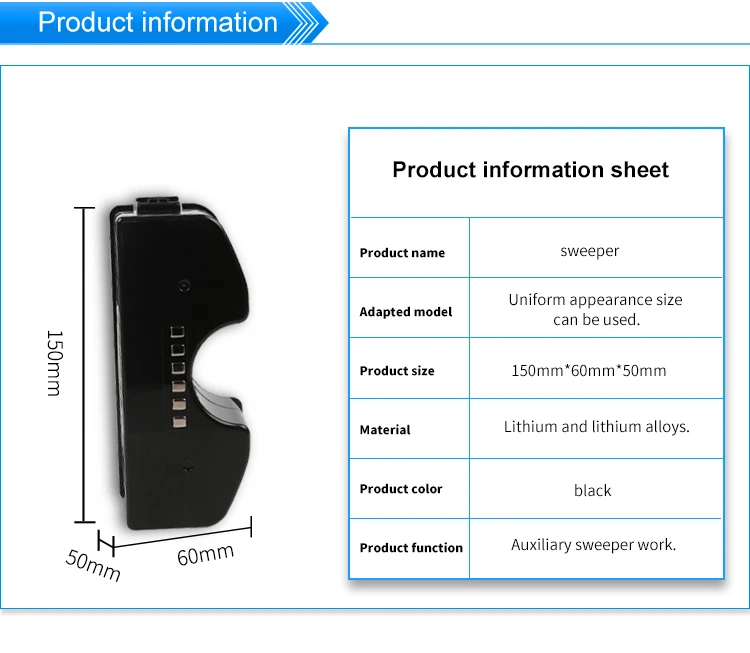 Product information

150mm

50mm

60mm

Product information sheet

| Product name | sweeper |
|---|---|
| Adapted model | Uniform appearance size can be used. |
| Product size | 150mm*60mm*50mm |
| Material | Lithium and lithium alloys. |
| Product color | black |
| Product function | Auxiliary sweeper work. |